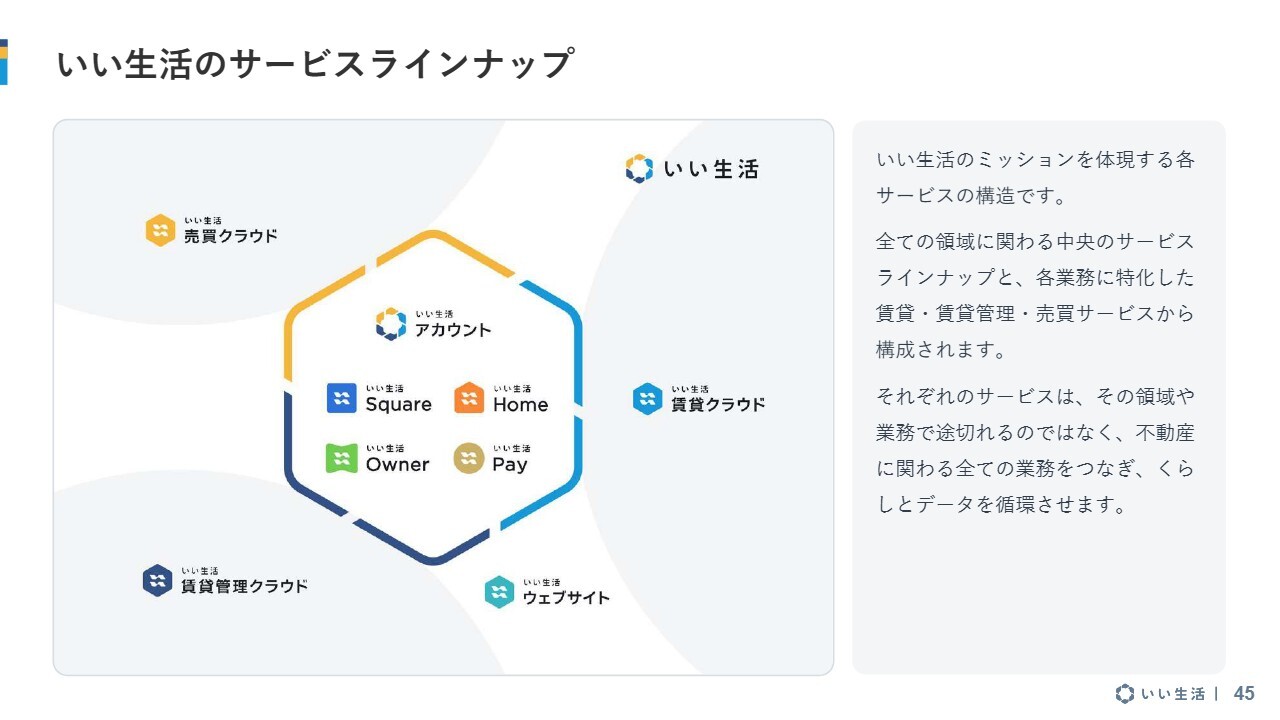 いい生活のサービスラインナップ

いい生活

いい生活
売買クラウド

いい生活
アカウント

いい生活
Square

いい生活
Home

いい生活
Owner

いい生活
Pay

いい生活
賃貸クラウド

いい生活
賃貸管理クラウド

いい生活
ウェブサイト

いい生活のミッションを体現する各サービスの構造です。

全ての領域に関わる中央のサービスラインナップと、各業務に特化した賃貸・賃貸管理・売買サービスから構成されます。

それぞれのサービスは、その領域や業務で途切れるのではなく、不動産に関わる全ての業務をつなぎ、くらしとデータを循環させます。

いい生活 | 45